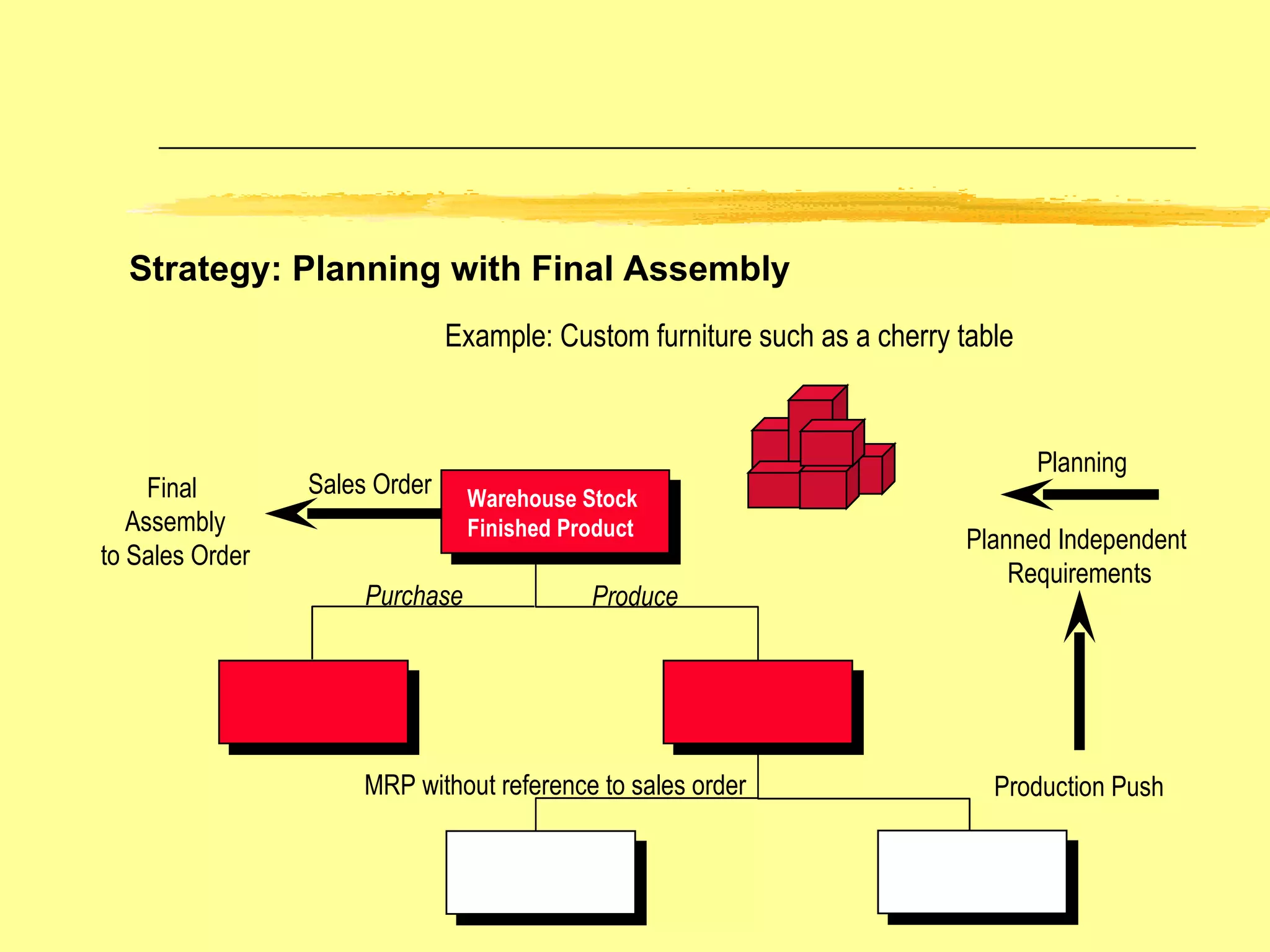 Strategy: Planning with Final Assembly

Example: Custom furniture such as a cherry table

Final Assembly to Sales Order

Sales Order

Warehouse Stock Finished Product

Planning

Planned Independent Requirements

Purchase

Produce

MRP without reference to sales order

Production Push